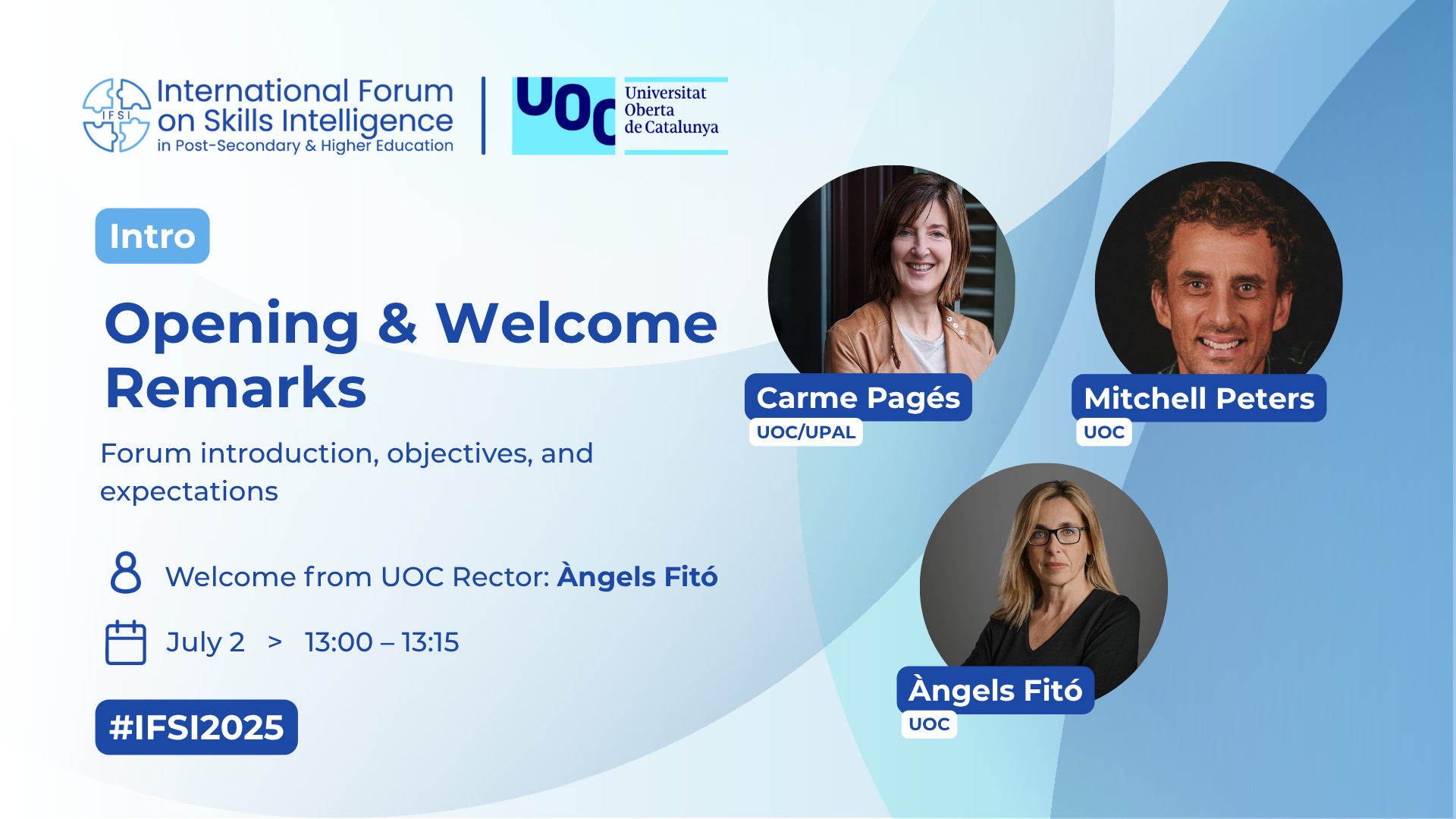 IFSI
International Forum on Skills Intelligence
in Post-Secondary & Higher Education

UOC
Universitat Oberta de Catalunya

Intro

Opening & Welcome Remarks

Forum introduction, objectives, and expectations

Welcome from UOC Rector: Àngels Fitó

July 2 > 13:00 – 13:15

#IFSI2025

Carme Pagés
UOC/UPAL

Mitchell Peters
UOC

Àngels Fitó
UOC